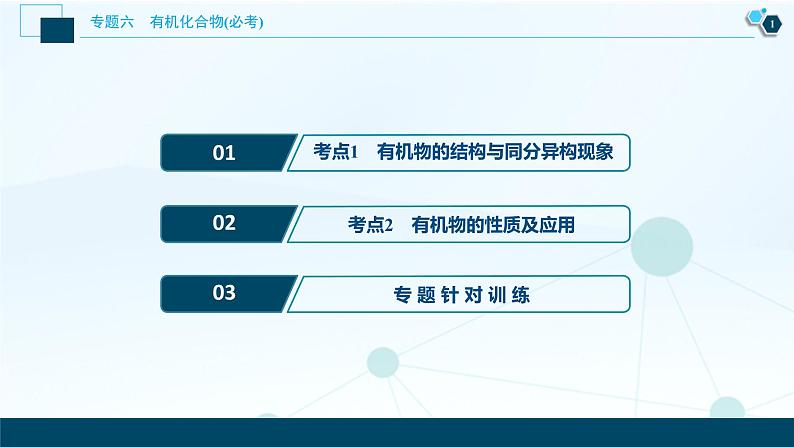 专题六　有机化合物(必考)

1

01　考点1　有机物的结构与同分异构现象

02　考点2　有机物的性质及应用

03　专题针对训练